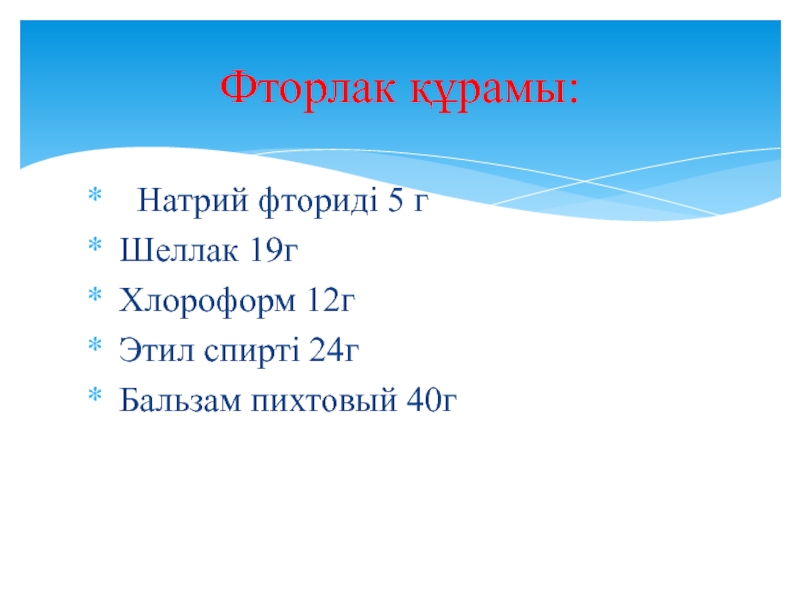 Фторлак құрамы:

* Натрий фториді 5 г
* Шеллак 19г
* Хлороформ 12г
* Этил спирті 24г
* Бальзам пихтовый 40г